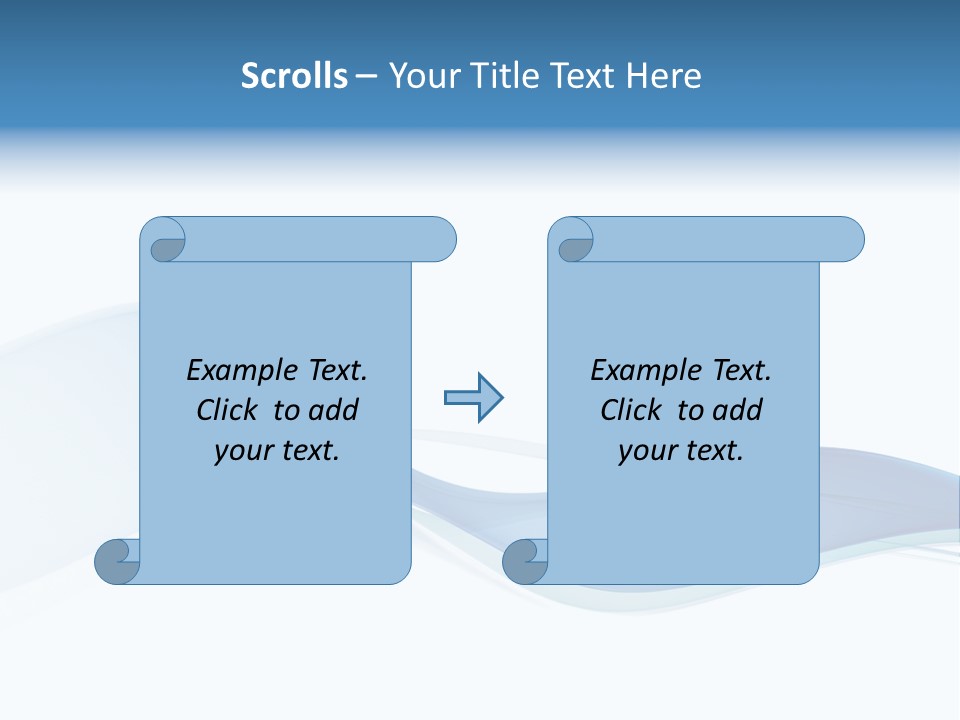 Scrolls – Your Title Text Here

Example Text. Click to add your text.

Example Text. Click to add your text.